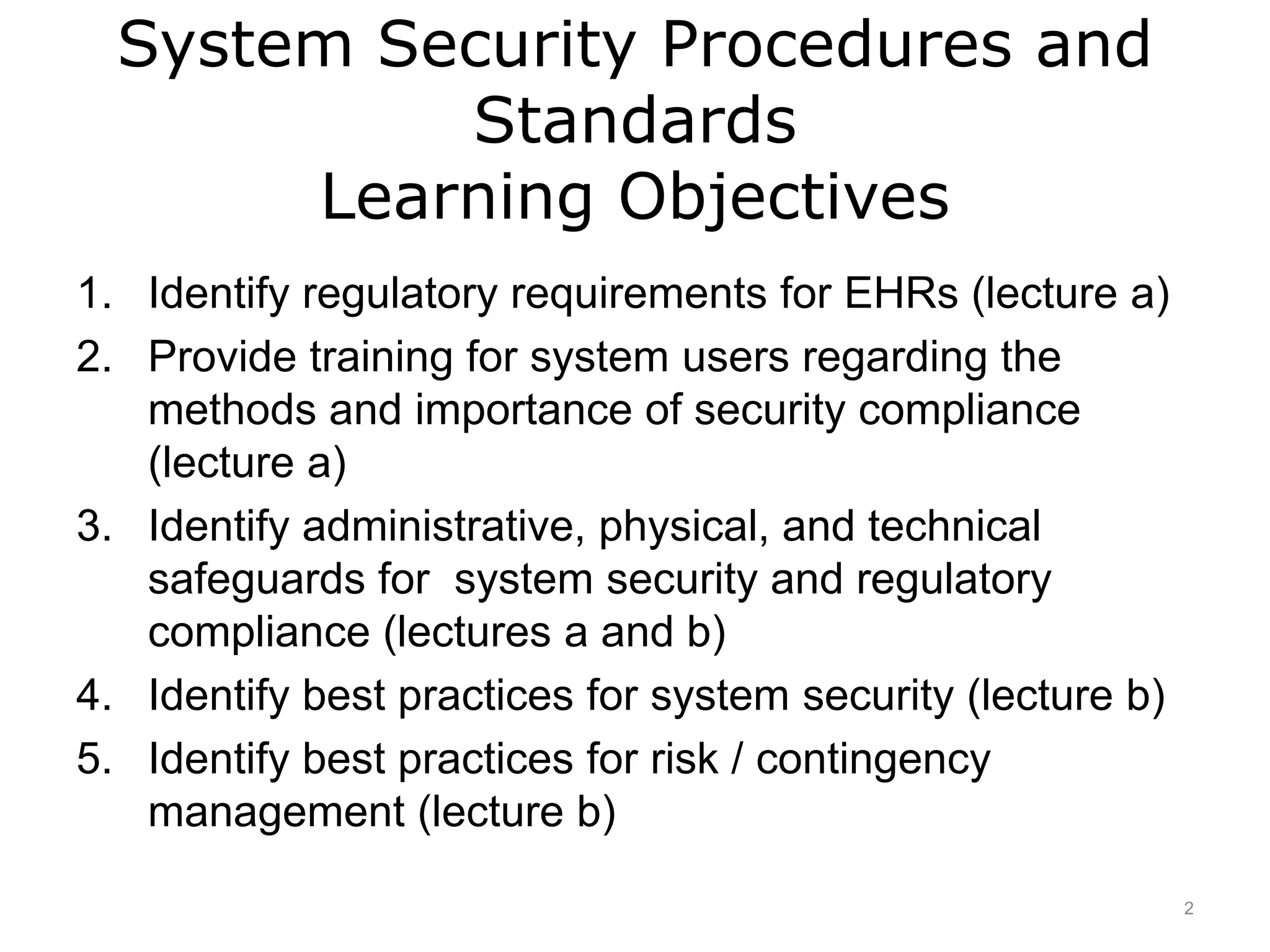 System Security Procedures and Standards
Learning Objectives

1. Identify regulatory requirements for EHRs (lecture a)
2. Provide training for system users regarding the methods and importance of security compliance (lecture a)
3. Identify administrative, physical, and technical safeguards for system security and regulatory compliance (lectures a and b)
4. Identify best practices for system security (lecture b)
5. Identify best practices for risk / contingency management (lecture b)

2